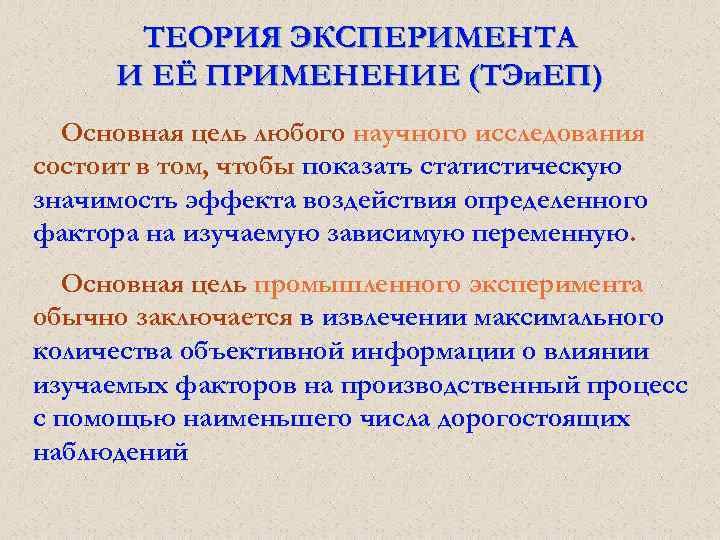 ТЕОРИЯ ЭКСПЕРИМЕНТА И ЕЁ ПРИМЕНЕНИЕ (ТЭиЕП)

Основная цель любого научного исследования состоит в том, чтобы показать статистическую значимость эффекта воздействия определенного фактора на изучаемую зависимую переменную.

Основная цель промышленного эксперимента обычно заключается в извлечении максимального количества объективной информации о влиянии изучаемых факторов на производственный процесс с помощью наименьшего числа дорогостоящих наблюдений